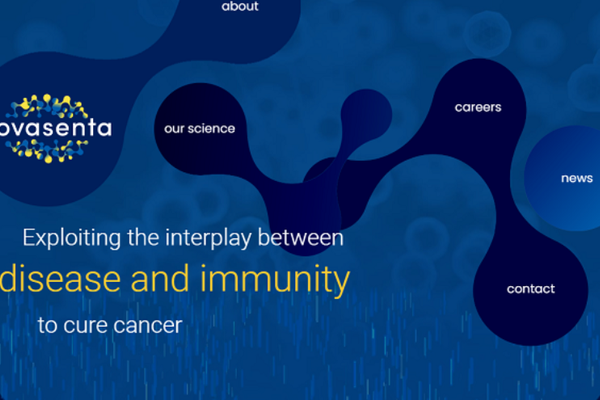 about

ovasenta

our science

careers

news

contact

Exploiting the interplay between
disease and immunity
to cure cancer